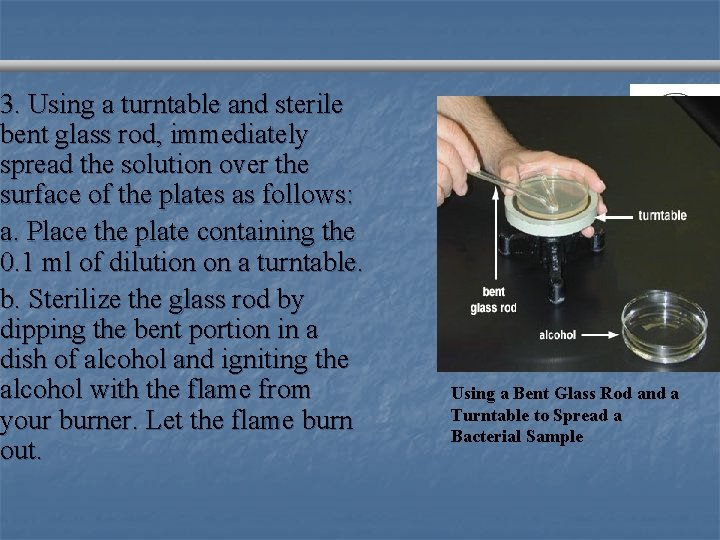 3. Using a turntable and sterile bent glass rod, immediately spread the solution over the surface of the plates as follows:

a. Place the plate containing the 0.1 ml of dilution on a turntable.

b. Sterilize the glass rod by dipping the bent portion in a dish of alcohol and igniting the alcohol with the flame from your burner. Let the flame burn out.

turntable

bent glass rod

alcohol

Using a Bent Glass Rod and a Turntable to Spread a Bacterial Sample